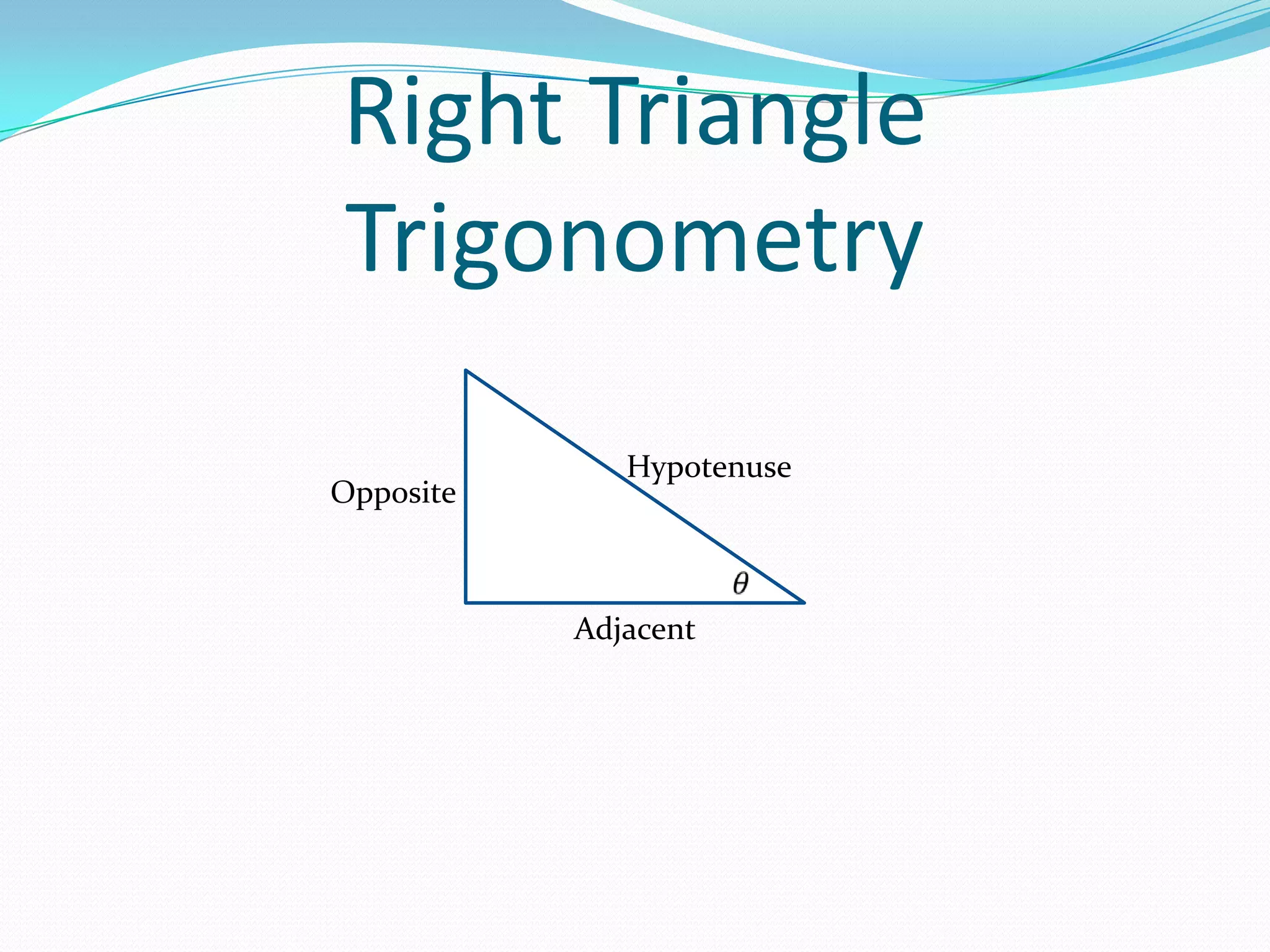 Right Triangle Trigonometry

Hypotenuse

Opposite

$\theta$

Adjacent